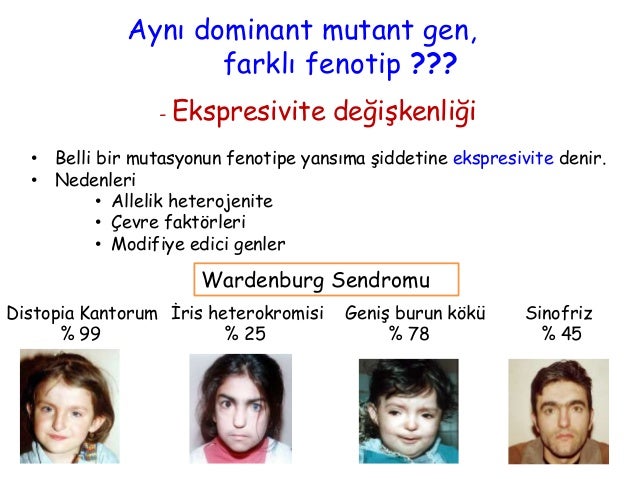 Aynı dominant mutant gen, farklı fenotip ???

- Ekspresivite değişkenliği

• Belli bir mutasyonun fenotipe yansıma şiddetine ekspresivite denir.
• Nedenleri
• Allelik heterojenite
• Çevre faktörleri
• Modifiye edici genler

Wardenburg Sendromu

Distopia Kantorum
% 99

İris heterokromisi
% 25

Geniş burun kökü
% 78

Sinofriz
% 45